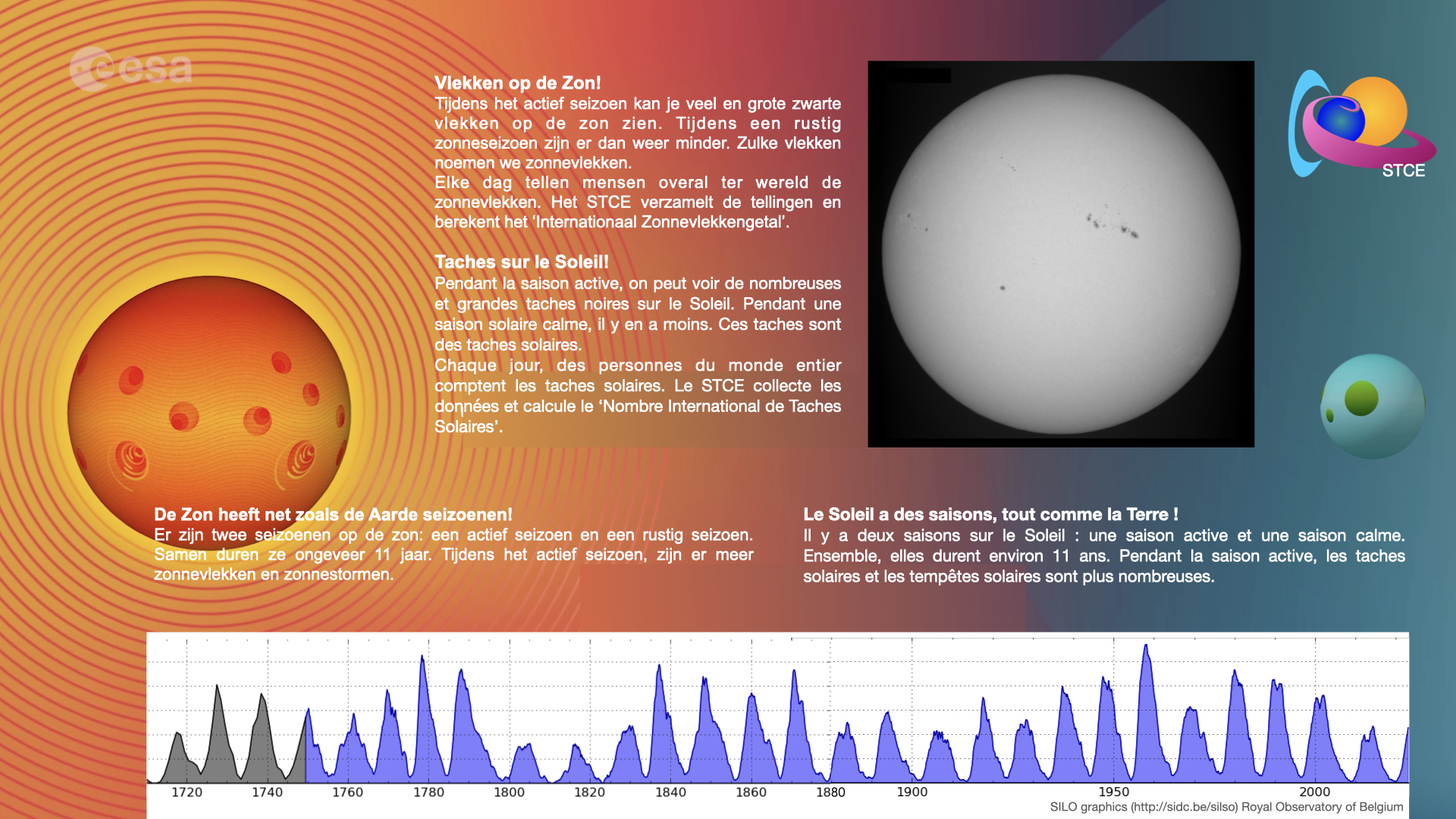 esa

Vlekken op de Zon!
Tijdens het actief seizoen kan je veel en grote zwarte vlekken op de zon zien. Tijdens een rustig zonneseizoen zijn er dan weer minder. Zulke vlekken noemen we zonnevlekken.
Elke dag tellen mensen overal ter wereld de zonnevlekken. Het STCE verzamelt de tellingen en berekent het 'Internationaal Zonnevlekkengetal'.

Taches sur le Soleil!
Pendant la saison active, on peut voir de nombreuses et grandes taches noires sur le Soleil. Pendant une saison solaire calme, il y en a moins. Ces taches sont des taches solaires.
Chaque jour, des personnes du monde entier comptent les taches solaires. Le STCE collecte les données et calcule le 'Nombre International de Taches Solaires'.

STCE

De Zon heeft net zoals de Aarde seizoenen!
Er zijn twee seizoenen op de zon: een actief seizoen en een rustig seizoen. Samen duren ze ongeveer 11 jaar. Tijdens het actief seizoen, zijn er meer zonnevlekken en zonnestormen.

Le Soleil a des saisons, tout comme la Terre !
Il y a deux saisons sur le Soleil : une saison active et une saison calme. Ensemble, elles durent environ 11 ans. Pendant la saison active, les taches solaires et les tempêtes solaires sont plus nombreuses.

1720 1740 1760 1780 1800 1820 1840 1860 1880 1900 1950 2000
SILO graphics (http://sidc.be/silso) Royal Observatory of Belgium